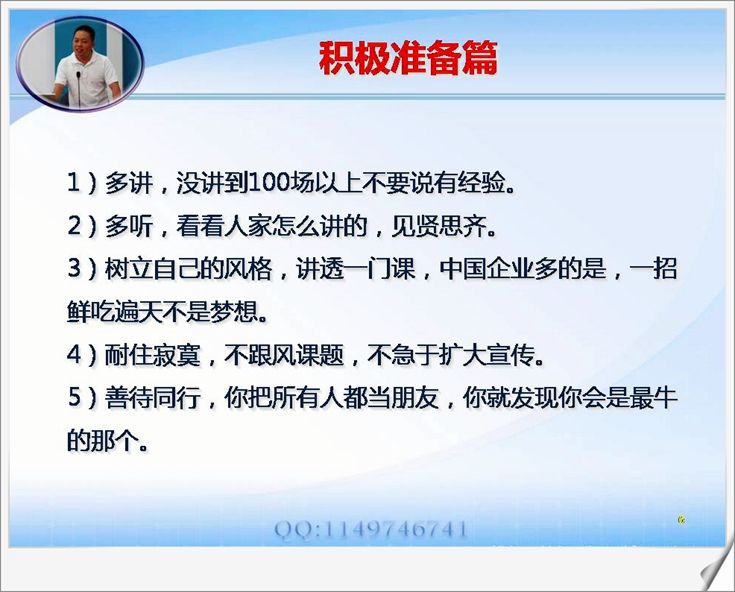 积极准备篇

1）多讲，没讲到100场以上不要说有经验。

2）多听，看看人家怎么讲的，见贤思齐。

3）树立自己的风格，讲透一门课，中国企业多的是，一招鲜吃遍天不是梦想。

4）耐住寂寞，不跟风课题，不急于扩大宣传。

5）善待同行，你把所有人都当朋友，你就发现你会是最牛的那个。

QQ:1149746741